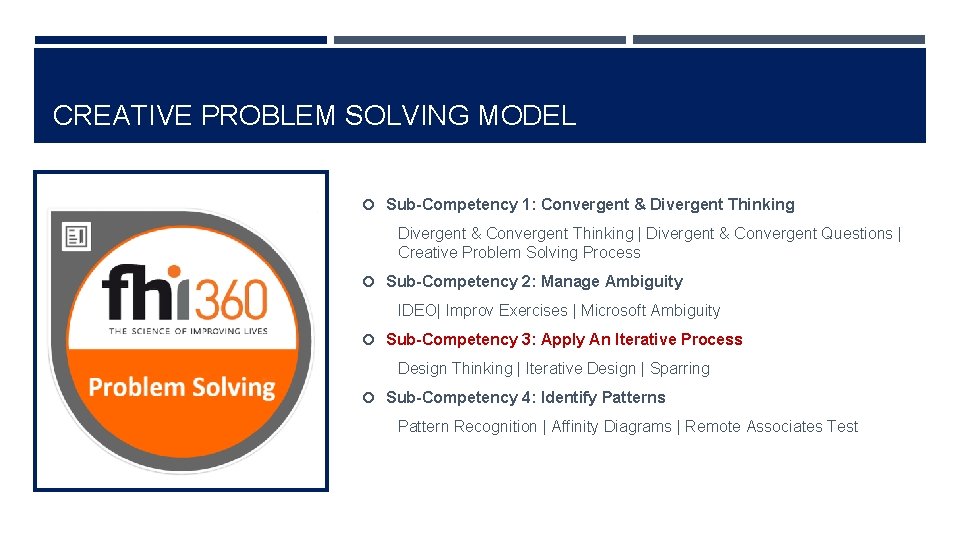 CREATIVE PROBLEM SOLVING MODEL

fhi360
THE SCIENCE OF IMPROVING LIVES
Problem Solving

Sub-Competency 1: Convergent & Divergent Thinking

Divergent & Convergent Thinking | Divergent & Convergent Questions | Creative Problem Solving Process

Sub-Competency 2: Manage Ambiguity

IDEO| Improv Exercises | Microsoft Ambiguity

Sub-Competency 3: Apply An Iterative Process

Design Thinking | Iterative Design | Sparring

Sub-Competency 4: Identify Patterns

Pattern Recognition | Affinity Diagrams | Remote Associates Test